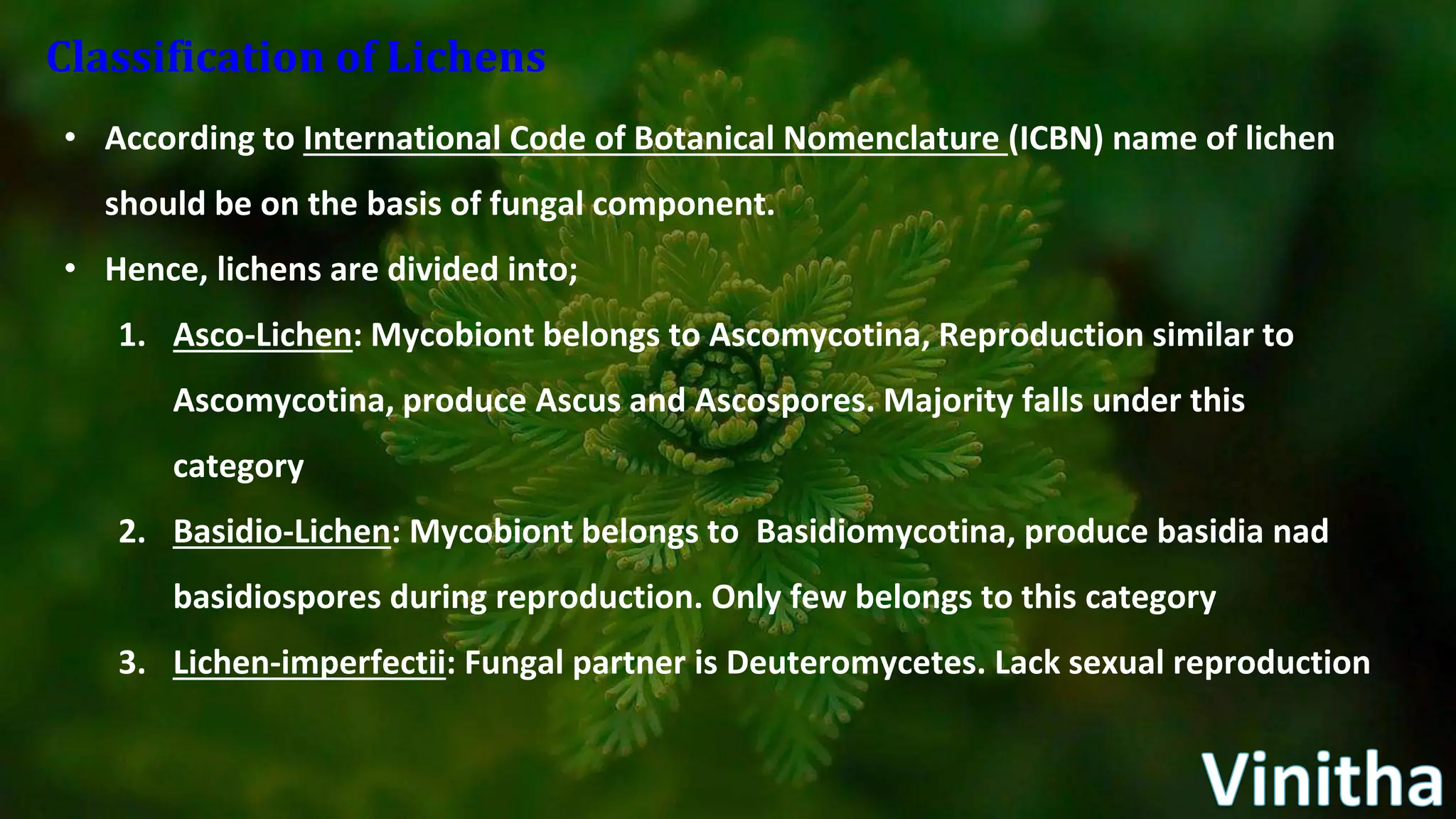 Classification of Lichens

• According to International Code of Botanical Nomenclature (ICBN) name of lichen should be on the basis of fungal component.

• Hence, lichens are divided into;

1. Asco-Lichen: Mycobiont belongs to Ascomycotina, Reproduction similar to Ascomycotina, produce Ascus and Ascospores. Majority falls under this category

2. Basidio-Lichen: Mycobiont belongs to Basidiomycotina, produce basidia nad basidiospores during reproduction. Only few belongs to this category

3. Lichen-imperfectii: Fungal partner is Deuteromycetes. Lack sexual reproduction

Vinitha